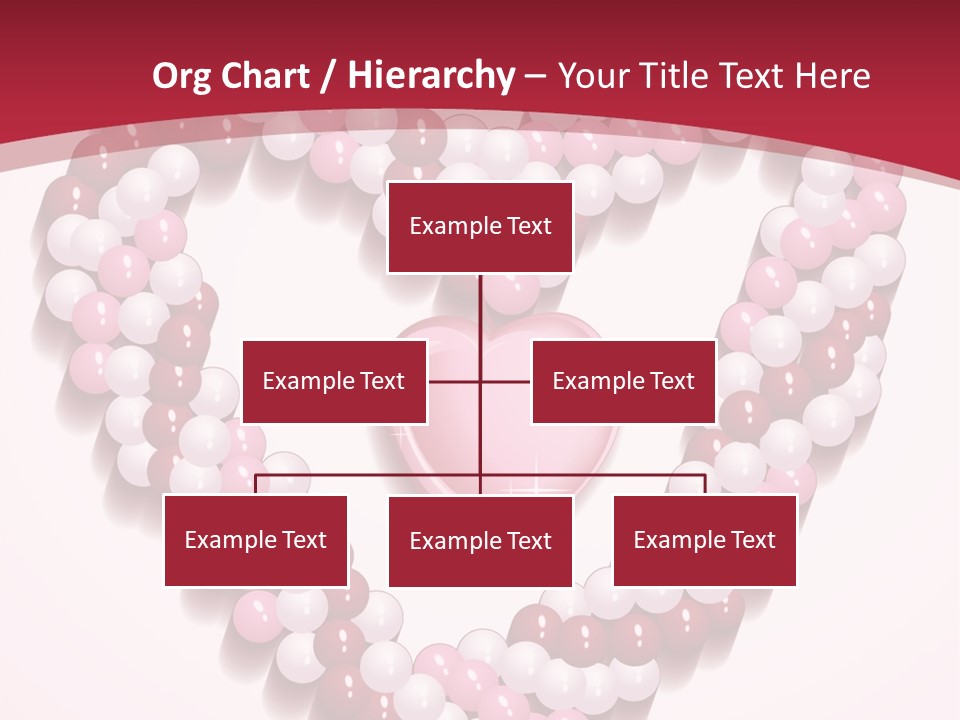 Org Chart / Hierarchy – Your Title Text Here

Example Text

Example Text

Example Text

Example Text

Example Text

Example Text